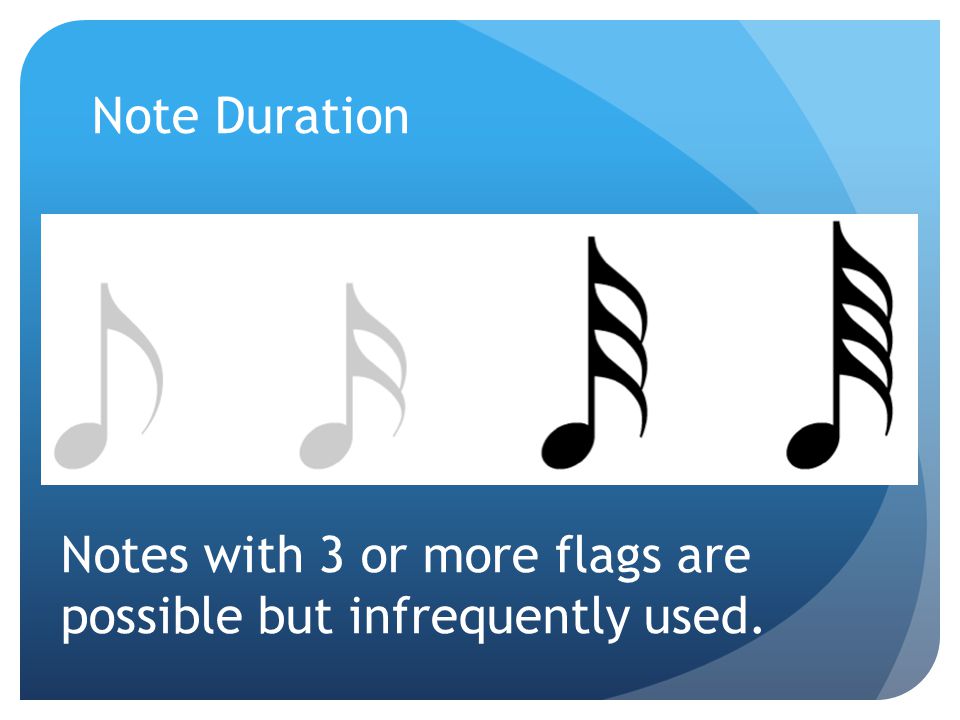 Note Duration

Notes with 3 or more flags are possible but infrequently used.